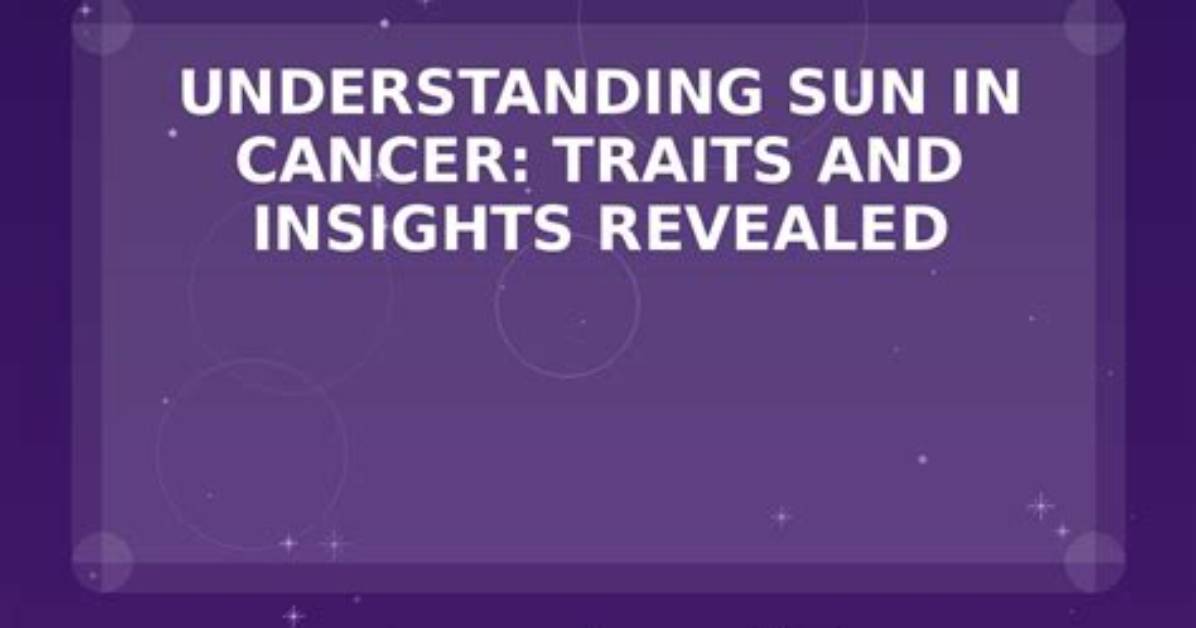 UNDERSTANDING SUN IN CANCER: TRAITS AND INSIGHTS REVEALED